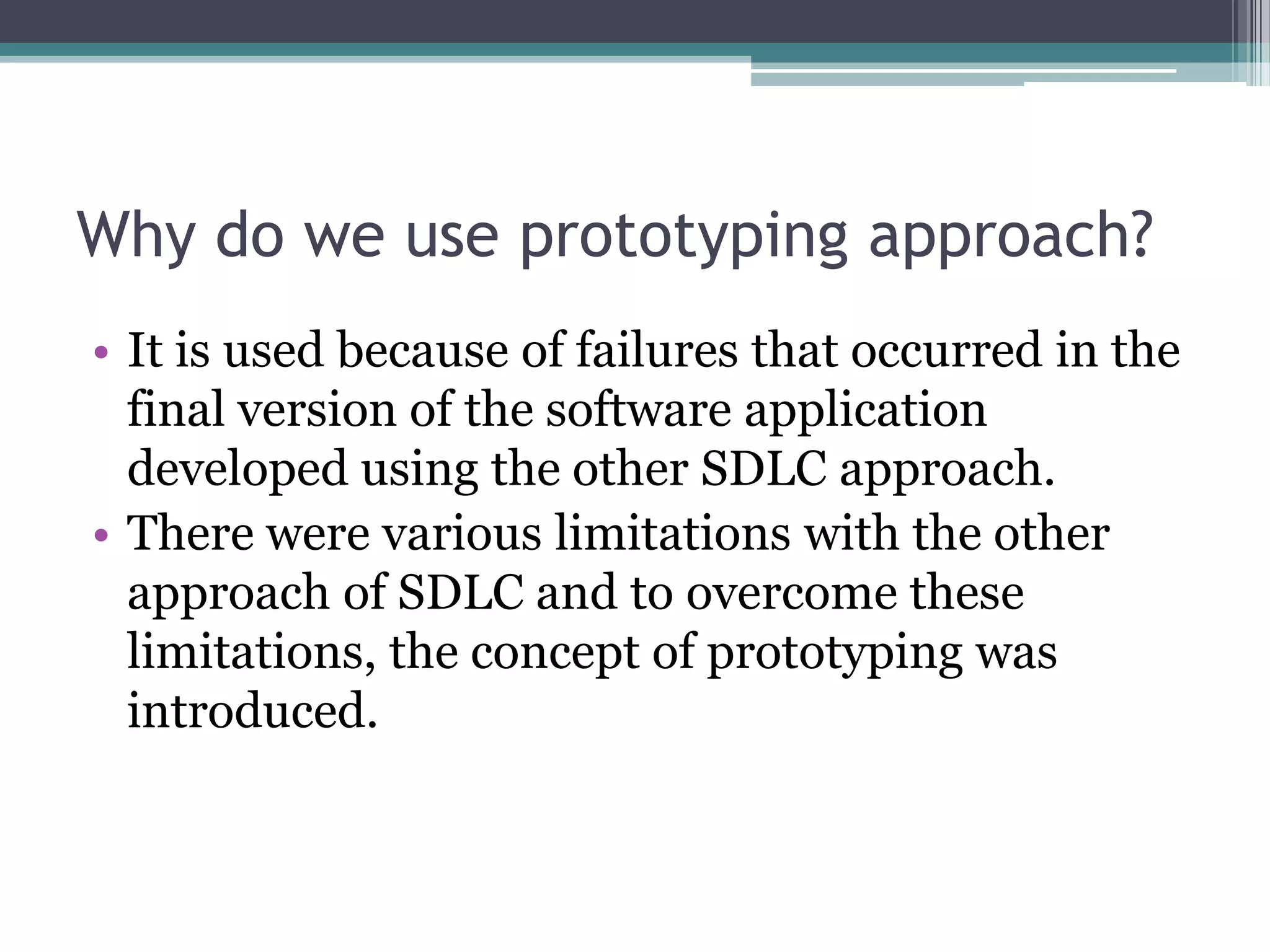 Why do we use prototyping approach?

• It is used because of failures that occurred in the final version of the software application developed using the other SDLC approach.
• There were various limitations with the other approach of SDLC and to overcome these limitations, the concept of prototyping was introduced.